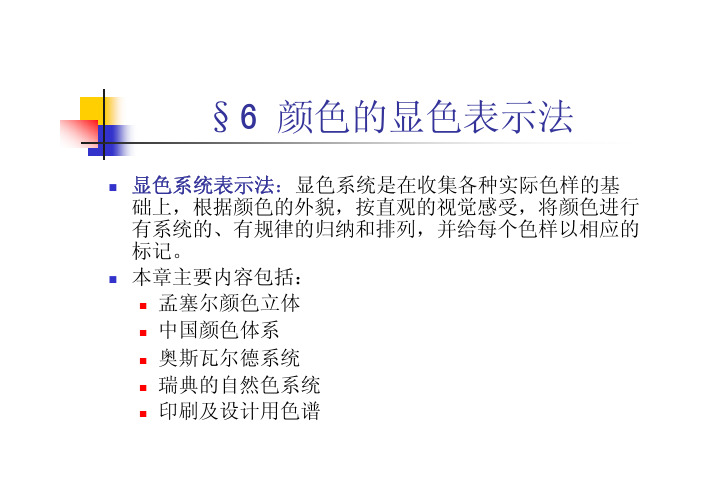 §6 颜色的显色表示法

- 显色系统表示法：显色系统是在收集各种实际色样的基础上，根据颜色的外貌，按直观的视觉感受，将颜色进行有系统的、有规律的归纳和排列，并给每个色样以相应的标记。
- 本章主要内容包括：
  - 孟塞尔颜色立体
  - 中国颜色体系
  - 奥斯瓦尔德系统
  - 瑞典的自然色系统
  - 印刷及设计用色谱